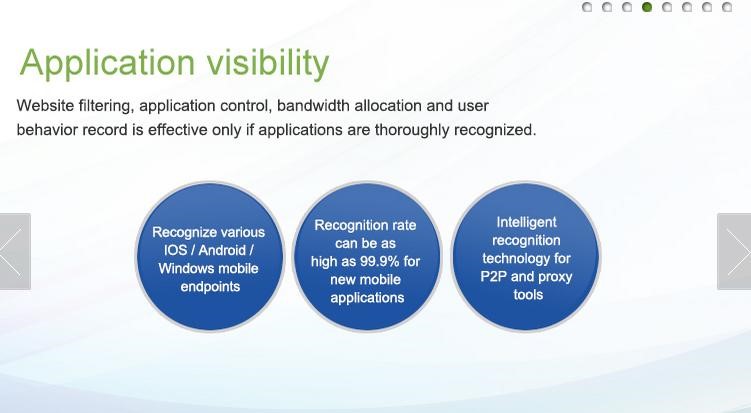 Application visibility

Website filtering, application control, bandwidth allocation and user behavior record is effective only if applications are thoroughly recognized.

Recognize various IOS / Android / Windows mobile endpoints

Recognition rate can be as high as 99.9% for new mobile applications

Intelligent recognition technology for P2P and proxy tools